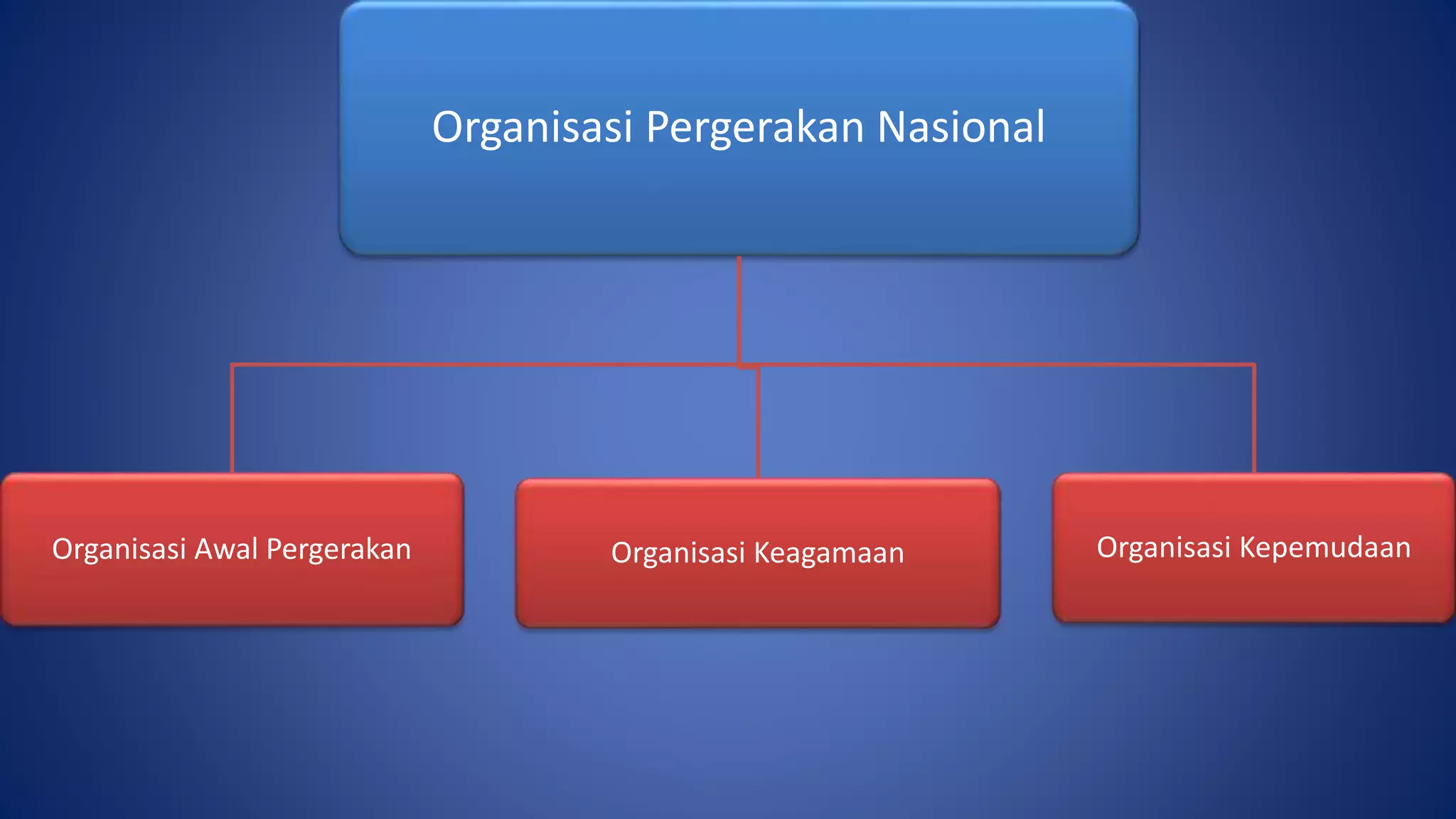 Organisasi Pergerakan Nasional

Organisasi Awal Pergerakan

Organisasi Keagamaan

Organisasi Kepemudaan